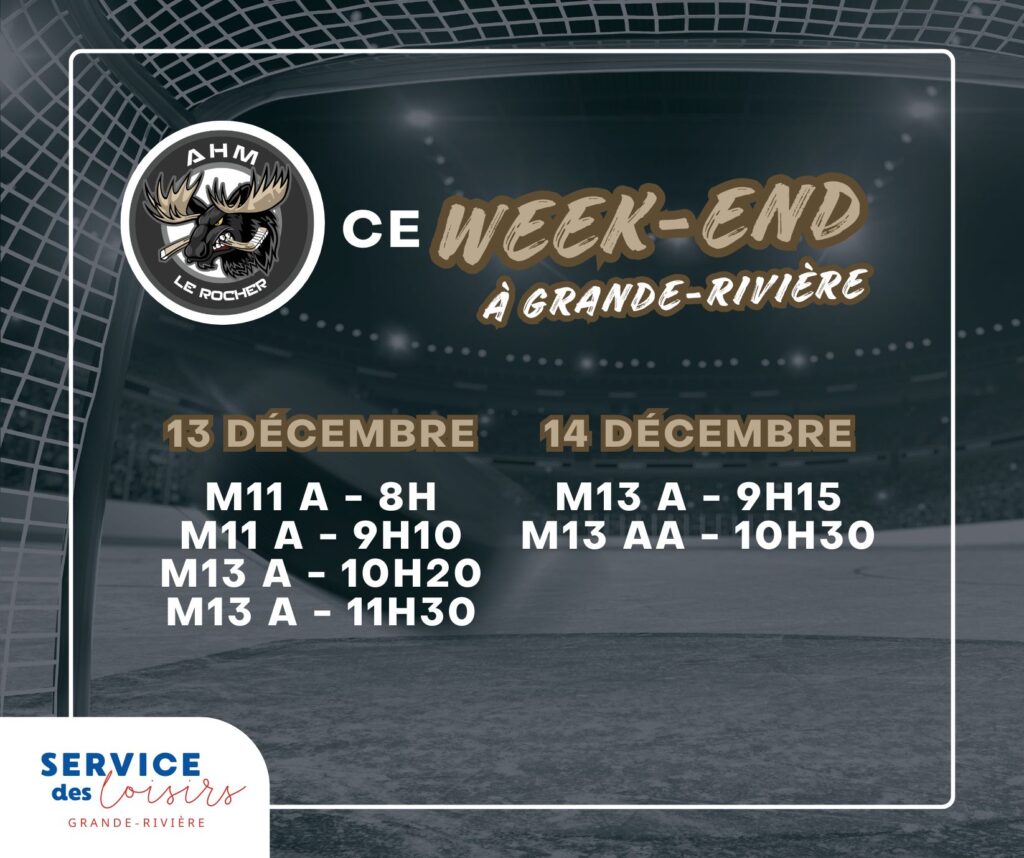 AHM
LE ROCHER

CE WEEK-END
À GRANDE-RIVIÈRE

13 DÉCEMBRE

M11 A - 8H
M11 A - 9H10
M13 A - 10H20
M13 A - 11H30

14 DÉCEMBRE

M13 A - 9H15
M13 AA - 10H30

SERVICE des loisirs
GRANDE-RIVIÈRE